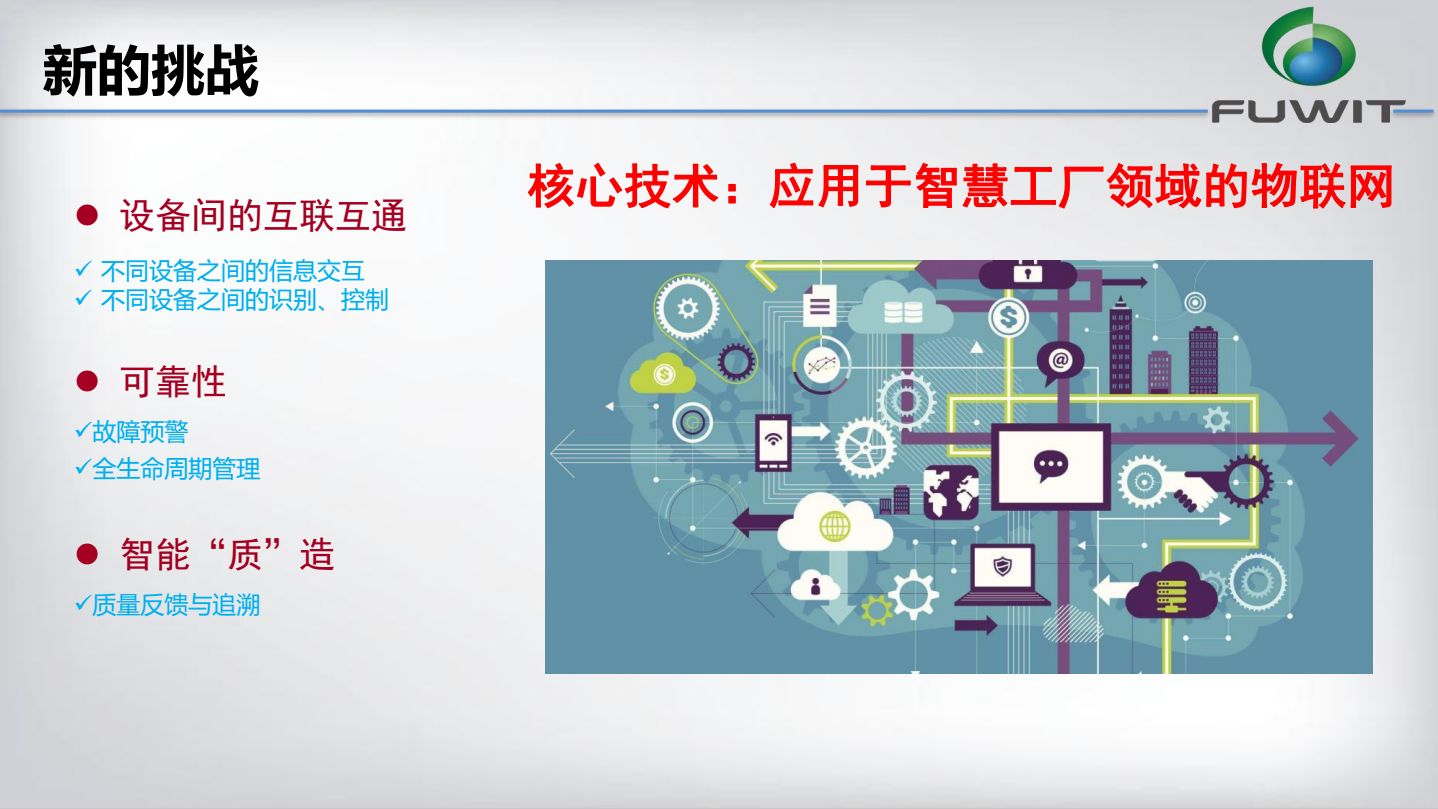 新的挑战

FUWIT

核心技术：应用于智慧工厂领域的物联网

● 设备间的互联互通

✓ 不同设备之间的信息交互
✓ 不同设备之间的识别、控制

● 可靠性

✓故障预警
✓全生命周期管理

● 智能“质”造

✓质量反馈与追溯